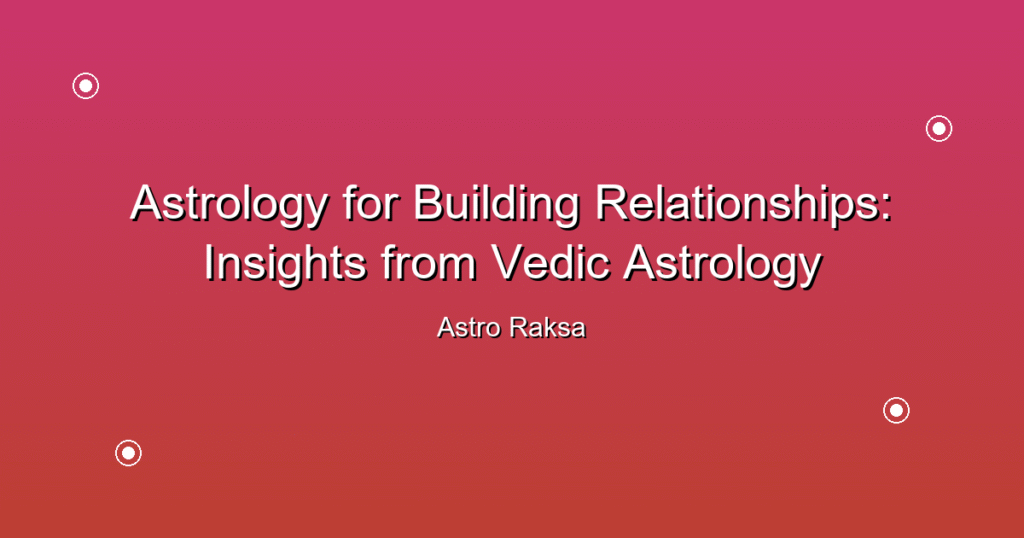 Astrology for Building Relationships: Insights from Vedic Astrology

Astro Raksa